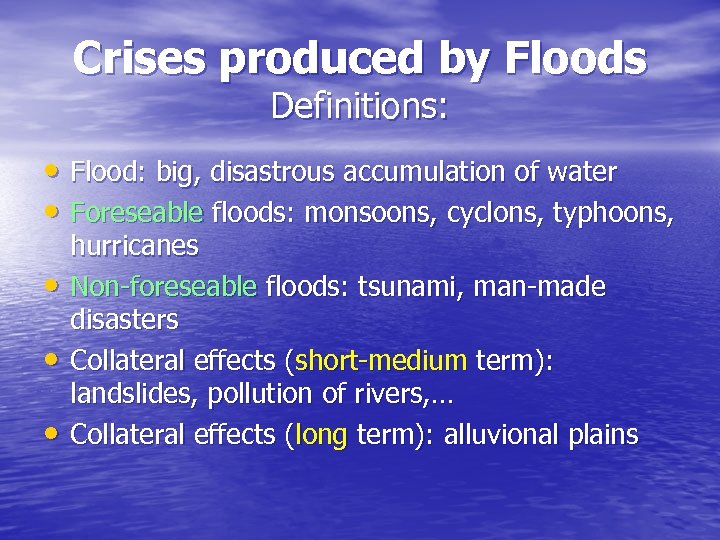 Crises produced by Floods
Definitions:

• Flood: big, disastrous accumulation of water
• Foreseable floods: monsoons, cyclons, typhoons, hurricanes
• Non-foreseable floods: tsunami, man-made disasters
• Collateral effects (short-medium term): landslides, pollution of rivers,…
• Collateral effects (long term): alluvional plains